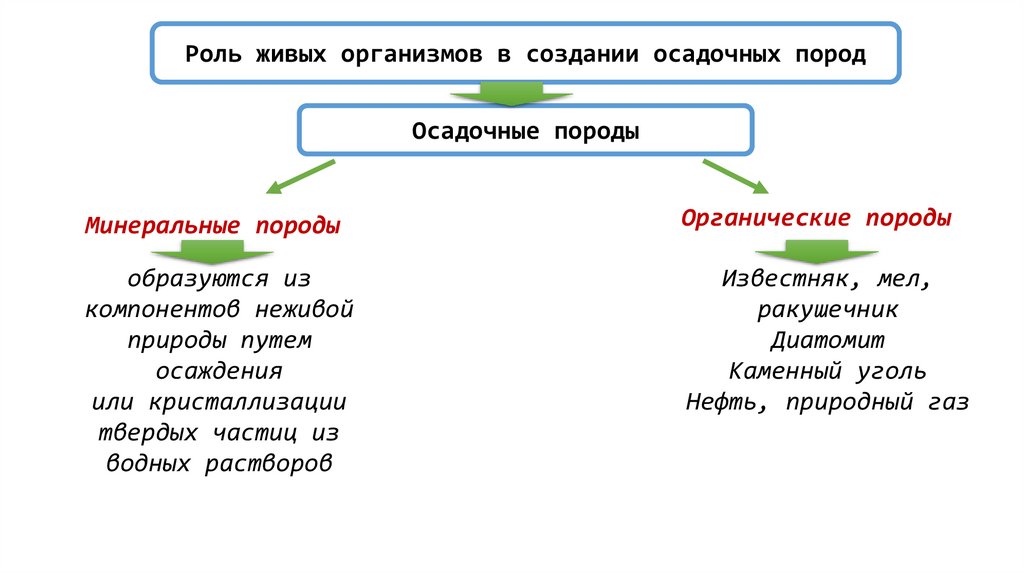 Роль живых организмов в создании осадочных пород

Осадочные породы

Минеральные породы

образуются из компонентов неживой природы путем осаждения или кристаллизации твердых частиц из водных растворов

Органические породы

Известняк, мел, ракушечник
Диатомит
Каменный уголь
Нефть, природный газ